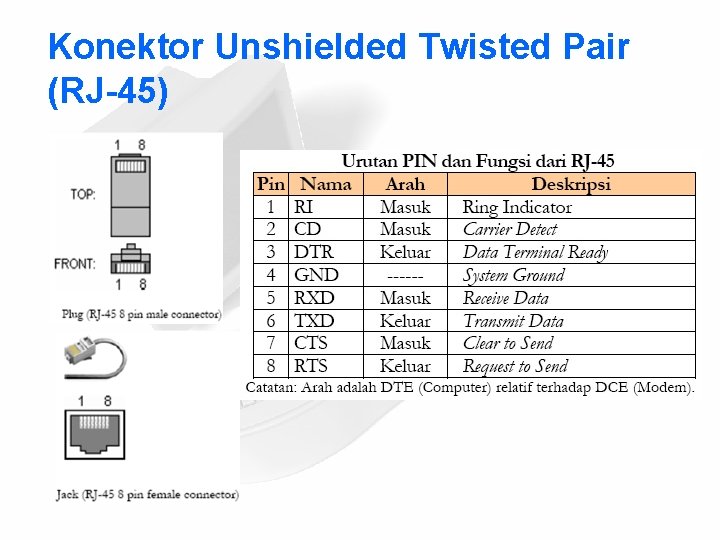 Konektor Unshielded Twisted Pair (RJ-45)

1 8

TOP:

FRONT:

1 8

Plug (RJ-45 8 pin male connector)

1 8

Jack (RJ-45 8 pin female connector)

Urutan PIN dan Fungsi dari RJ-45

| Pin | Nama | Arah | Deskripsi |
|---|---|---|---|
| 1 | RI | Masuk | Ring Indicator |
| 2 | CD | Masuk | Carrier Detect |
| 3 | DTR | Keluar | Data Terminal Ready |
| 4 | GND | ------ | System Ground |
| 5 | RXD | Masuk | Receive Data |
| 6 | TXD | Keluar | Transmit Data |
| 7 | CTS | Masuk | Clear to Send |
| 8 | RTS | Keluar | Request to Send |

Catatan: Arah adalah DTE (Computer) relatif terhadap DCE (Modem).